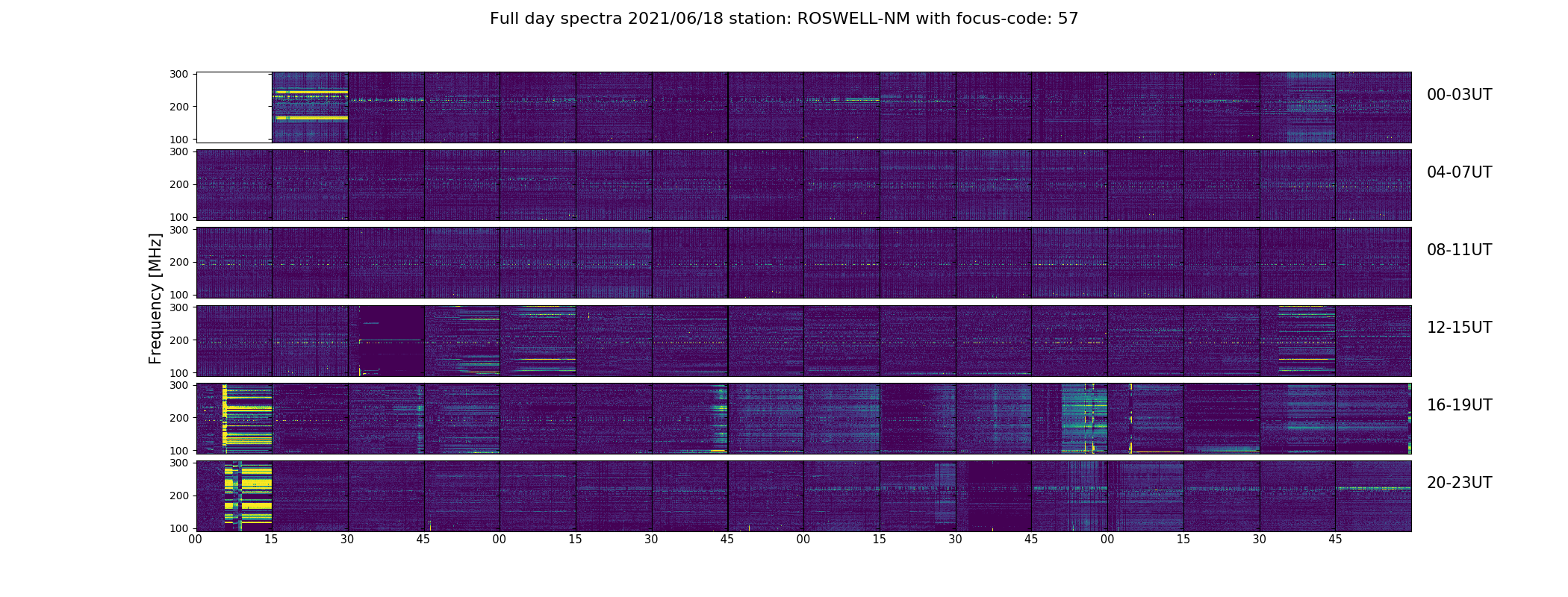 Full day spectra 2021/06/18 station: ROSWELL-NM with focus-code: 57

Frequency [MHz]

300
200
100
00-03UT

300
200
100
04-07UT

300
200
100
08-11UT

300
200
100
12-15UT

300
200
100
16-19UT

300
200
100
20-23UT

00 15 30 45 00 15 30 45 00 15 30 45 00 15 30 45